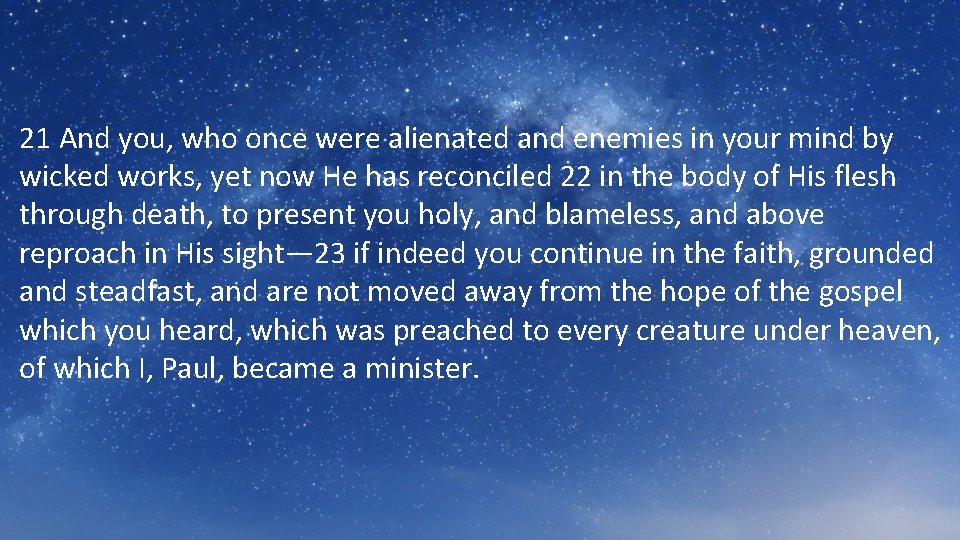 21 And you, who once were alienated and enemies in your mind by wicked works, yet now He has reconciled 22 in the body of His flesh through death, to present you holy, and blameless, and above reproach in His sight—23 if indeed you continue in the faith, grounded and steadfast, and are not moved away from the hope of the gospel which you heard, which was preached to every creature under heaven, of which I, Paul, became a minister.